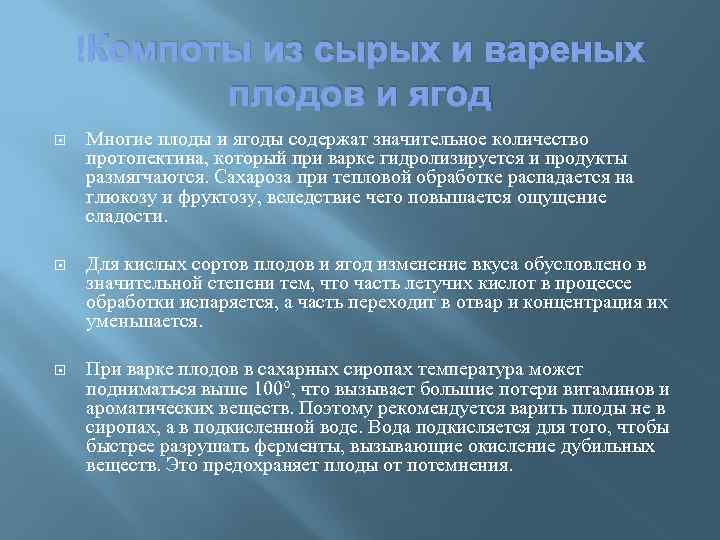 !Компоты из сырых и вареных плодов и ягод

Многие плоды и ягоды содержат значительное количество протопектина, который при варке гидролизируется и продукты размягчаются. Сахароза при тепловой обработке распадается на глюкозу и фруктозу, вследствие чего повышается ощущение сладости.

Для кислых сортов плодов и ягод изменение вкуса обусловлено в значительной степени тем, что часть летучих кислот в процессе обработки испаряется, а часть переходит в отвар и концентрация их уменьшается.

При варке плодов в сахарных сиропах температура может подниматься выше 100°, что вызывает большие потери витаминов и ароматических веществ. Поэтому рекомендуется варить плоды не в сиропах, а в подкисленной воде. Вода подкисляется для того, чтобы быстрее разрушать ферменты, вызывающие окисление дубильных веществ. Это предохраняет плоды от потемнения.